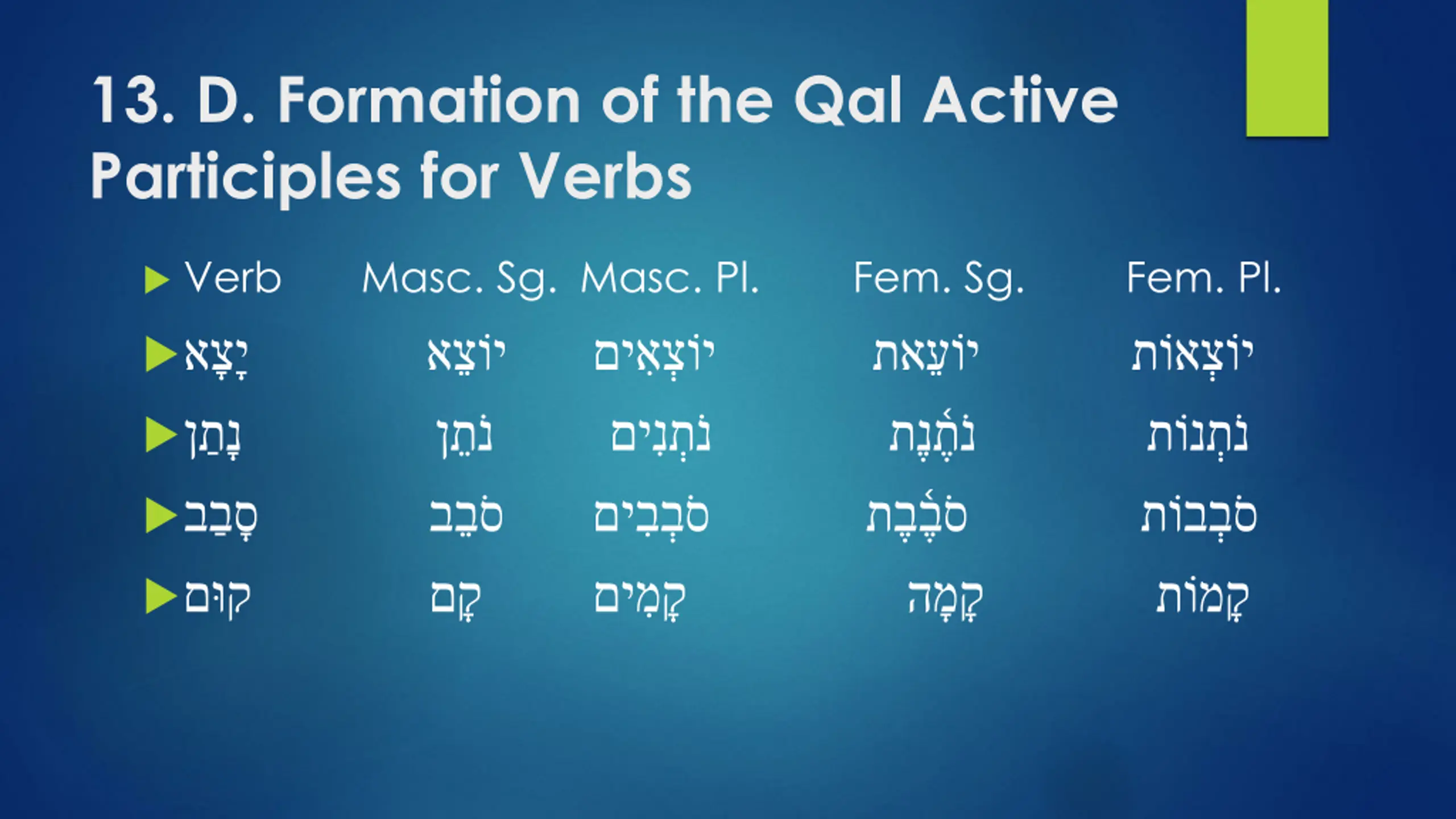 13. D. Formation of the Qal Active Participles for Verbs

| Verb | Masc. Sg. | Masc. Pl. | Fem. Sg. | Fem. Pl. |
|---|---|---|---|---|
| יָצָא | יוֹצֵא | יוֹצְאִים | יוֹעֵאת | יוֹצְאוֹת |
| נָתַן | נֹתֵן | נֹתְנִים | נֹתֶ֫נֶת | נֹתְנוֹת |
| סָבַב | סֹבֵב | סֹבְבִים | סֹבֶ֫בֶת | סֹבְבוֹת |
| קוּם | קָם | קָמִים | קָמָה | קָמוֹת |